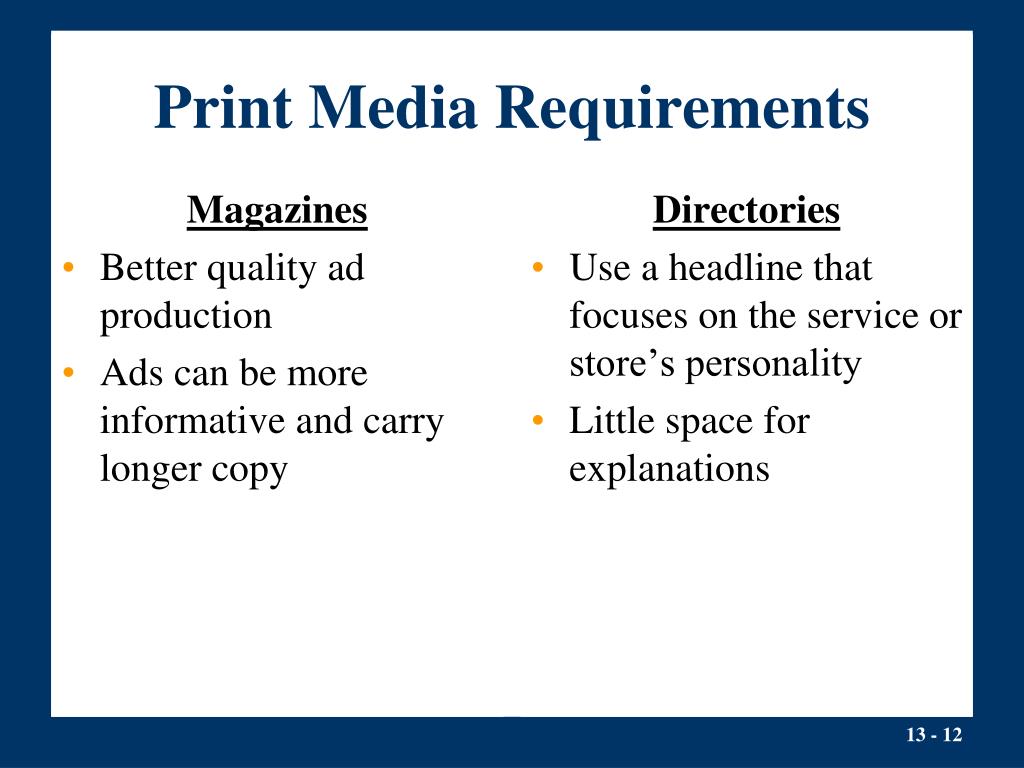 Print Media Requirements

Magazines

• Better quality ad production
• Ads can be more informative and carry longer copy

Directories

• Use a headline that focuses on the service or store’s personality
• Little space for explanations

13 - 12